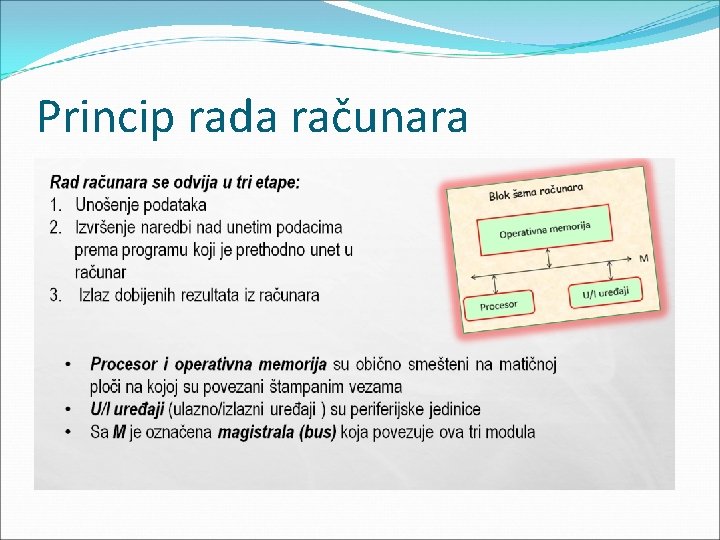 Princip rada računara

Rad računara se odvija u tri etape:
1. Unošenje podataka
2. Izvršenje naredbi nad unetim podacima prema programu koji je prethodno unet u računar
3. Izlaz dobijenih rezultata iz računara

Blok šema računara
Operativna memorija
M
Procesor
U/I uređaji

• Procesor i operativna memorija su obično smešteni na matičnoj ploči na kojoj su povezani štampanim vezama
• U/I uređaji (ulazno/izlazni uređaji ) su periferijske jedinice
• Sa M je označena magistrala (bus) koja povezuje ova tri modula